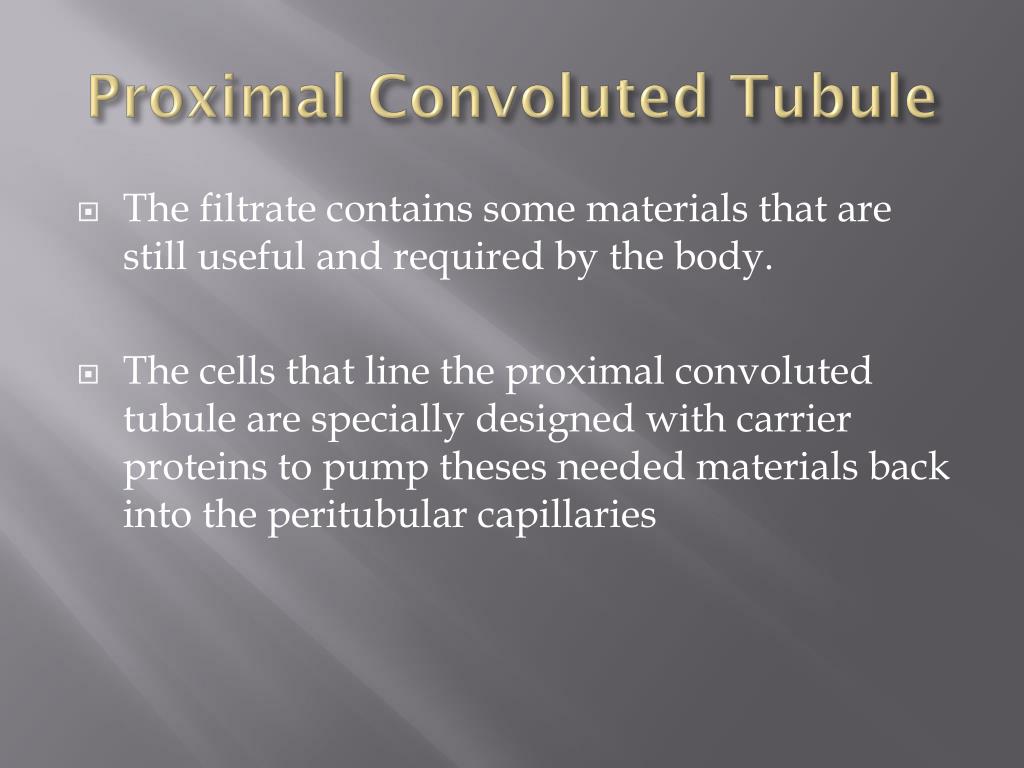 Proximal Convoluted Tubule

The filtrate contains some materials that are still useful and required by the body.

The cells that line the proximal convoluted tubule are specially designed with carrier proteins to pump theses needed materials back into the peritubular capillaries